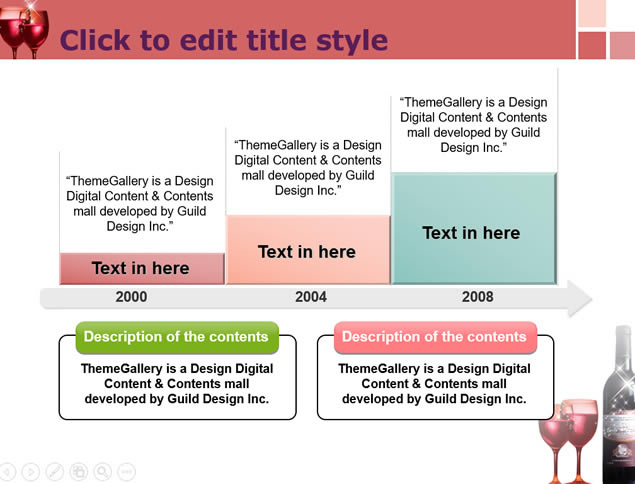 Click to edit title style

“ThemeGallery is a Design Digital Content & Contents mall developed by Guild Design Inc.”

Text in here

“ThemeGallery is a Design Digital Content & Contents mall developed by Guild Design Inc.”

Text in here

“ThemeGallery is a Design Digital Content & Contents mall developed by Guild Design Inc.”

Text in here

2000

2004

2008

Description of the contents

ThemeGallery is a Design Digital Content & Contents mall developed by Guild Design Inc.

Description of the contents

ThemeGallery is a Design Digital Content & Contents mall developed by Guild Design Inc.